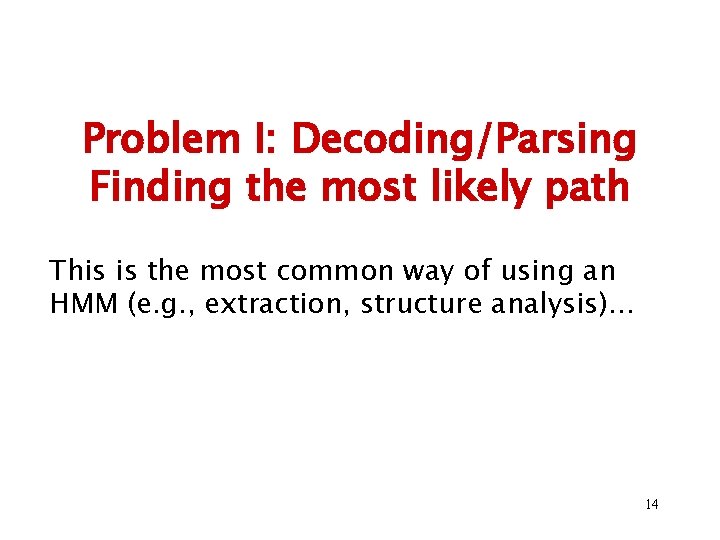 Problem I: Decoding/Parsing
Finding the most likely path

This is the most common way of using an HMM (e.g., extraction, structure analysis)…

14